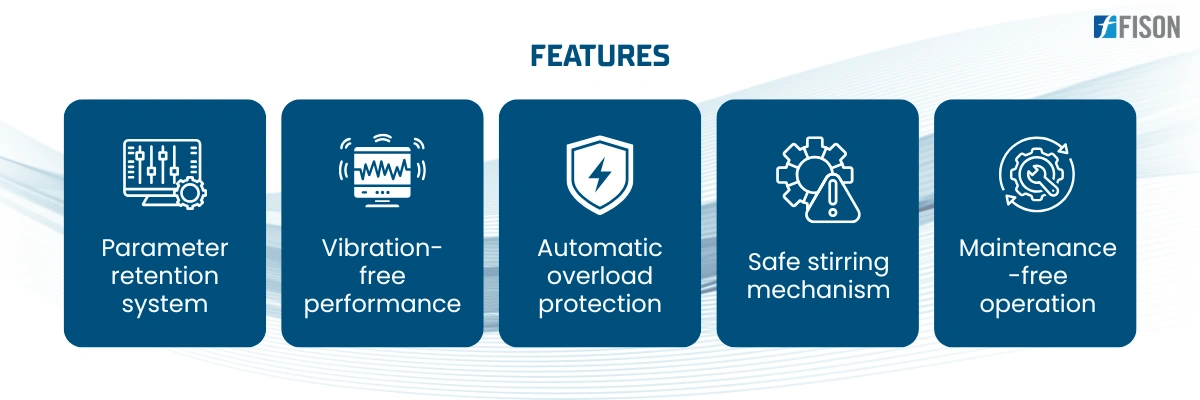 FISON

FEATURES

Parameter retention system

Vibration-free performance

Automatic overload protection

Safe stirring mechanism

Maintenance-free operation